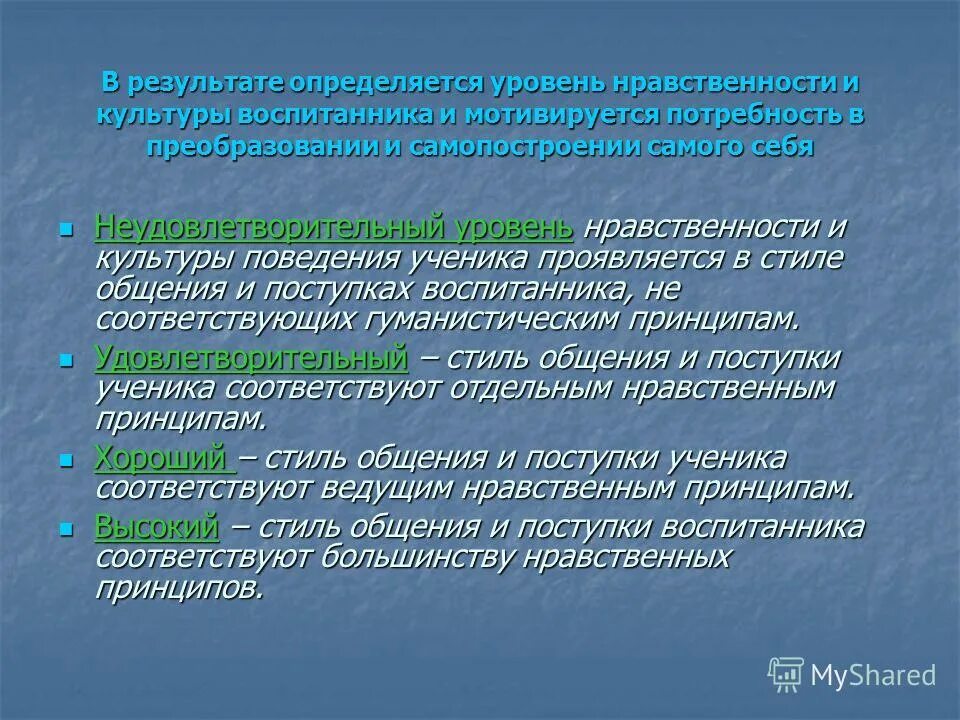 В результате определяется уровень нравственности и культуры воспитанника и мотивируется потребность в преобразовании и самопостроении самого себя

- Неудовлетворительный уровень нравственности и культуры поведения ученика проявляется в стиле общения и поступках воспитанника, не соответствующих гуманистическим принципам.
- Удовлетворительный – стиль общения и поступки ученика соответствуют отдельным нравственным принципам.
- Хороший – стиль общения и поступки ученика соответствуют ведущим нравственным принципам.
- Высокий – стиль общения и поступки воспитанника соответствуют большинству нравственных принципов.

MyShared